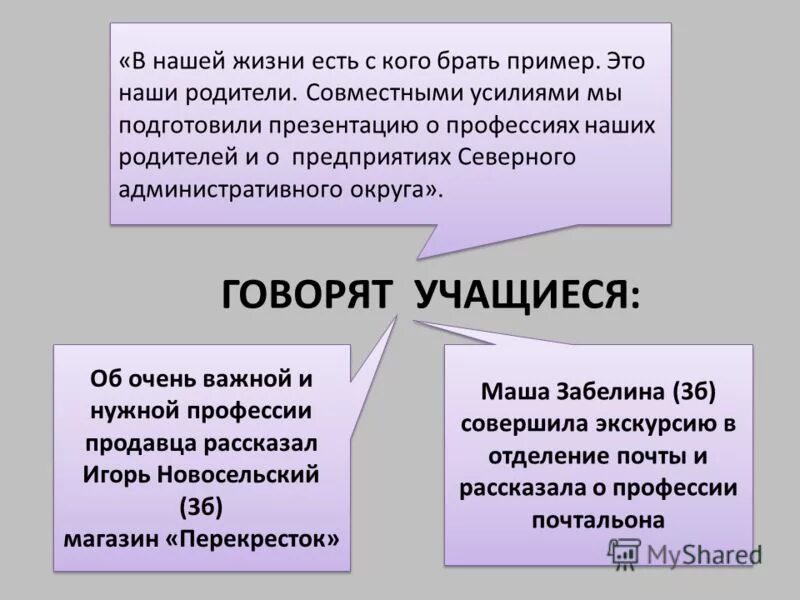 «В нашей жизни есть с кого брать пример. Это наши родители. Совместными усилиями мы подготовили презентацию о профессиях наших родителей и о предприятиях Северного административного округа».

ГОВОРЯТ УЧАЩИЕСЯ:

Об очень важной и нужной профессии продавца рассказал Игорь Новосельский (3б) магазин «Перекресток»

Маша Забелина (3б) совершила экскурсию в отделение почты и рассказала о профессии почтальона

MyShared